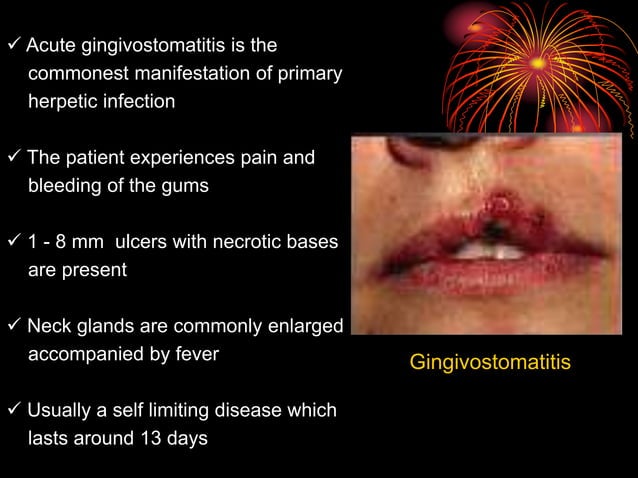 ✓ Acute gingivostomatitis is the commonest manifestation of primary herpetic infection

✓ The patient experiences pain and bleeding of the gums

✓ 1 - 8 mm ulcers with necrotic bases are present

✓ Neck glands are commonly enlarged accompanied by fever

✓ Usually a self limiting disease which lasts around 13 days

Gingivostomatitis